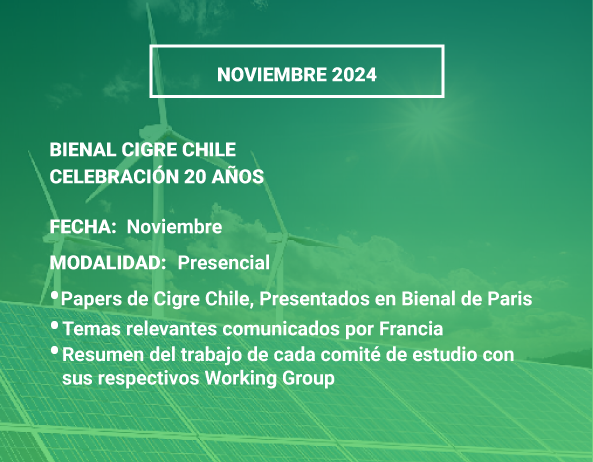 NOVIEMBRE 2024

BIENAL CIGRE CHILE
CELEBRACIÓN 20 AÑOS

FECHA: Noviembre

MODALIDAD: Presencial

• Papers de Cigre Chile, Presentados en Bienal de Paris
• Temas relevantes comunicados por Francia
• Resumen del trabajo de cada comité de estudio con sus respectivos Working Group